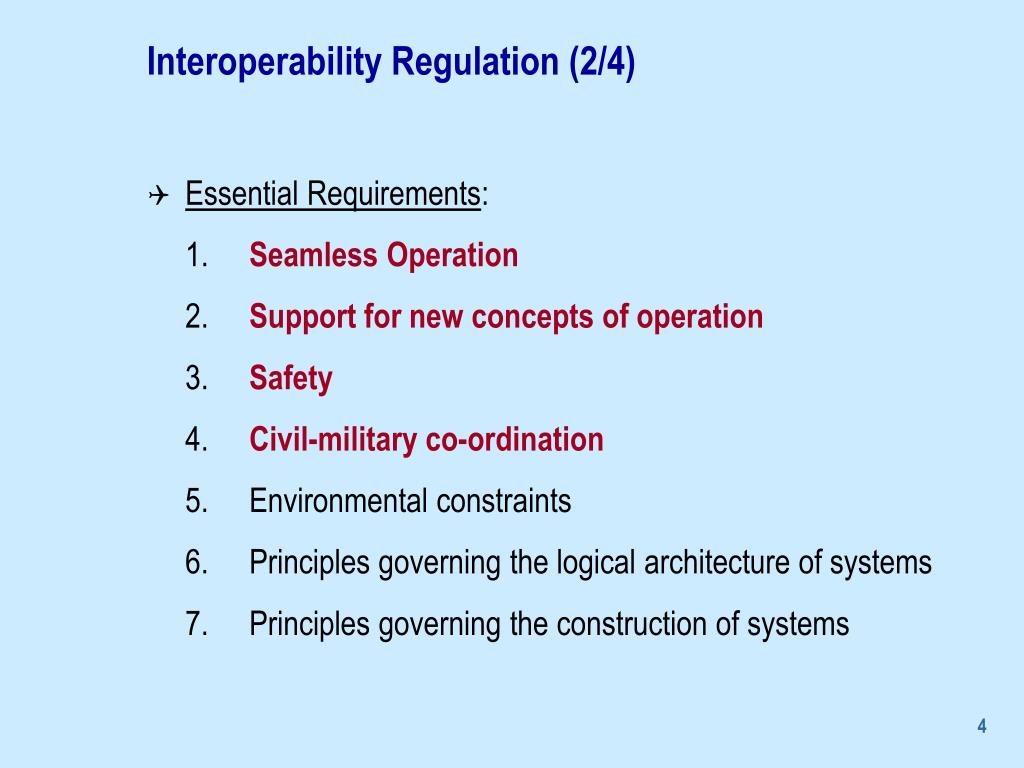 Interoperability Regulation (2/4)

Essential Requirements:

1. Seamless Operation
2. Support for new concepts of operation
3. Safety
4. Civil-military co-ordination
5. Environmental constraints
6. Principles governing the logical architecture of systems
7. Principles governing the construction of systems

4